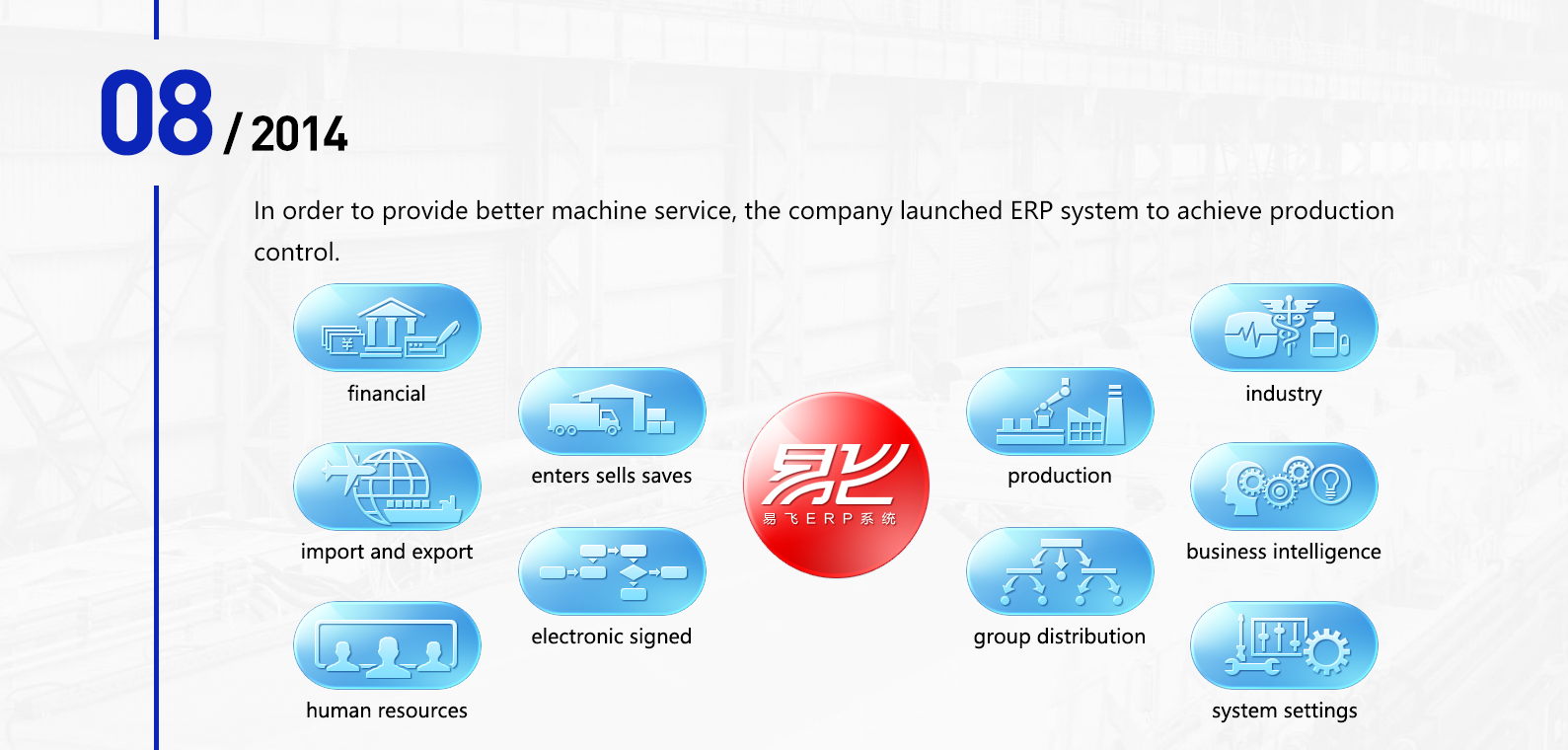 08 / 2014

In order to provide better machine service, the company launched ERP system to achieve production control.

financial

import and export

human resources

enters sells saves

electronic signed

易飞

易飞ERP系统

production

group distribution

industry

business intelligence

system settings